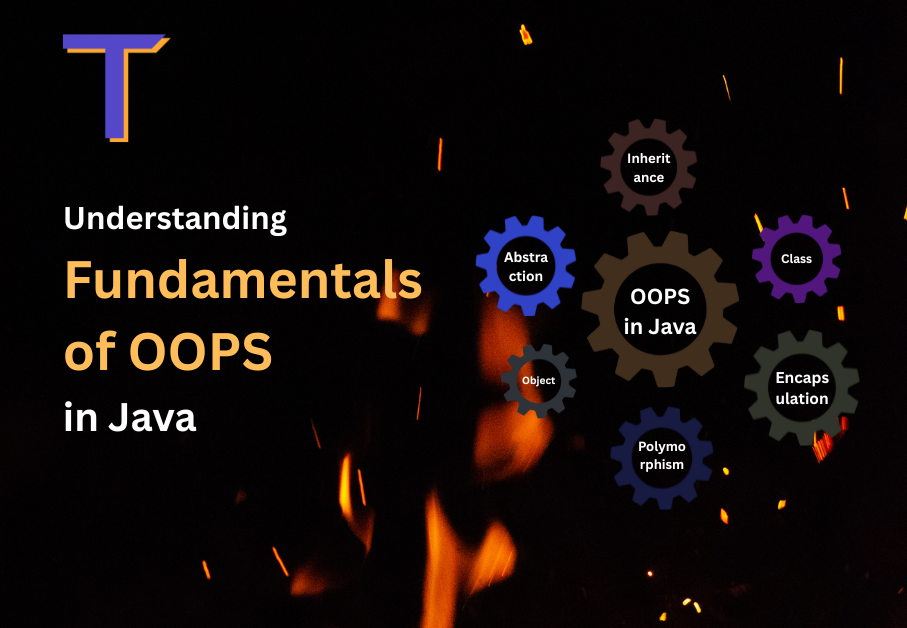 T

Understanding
Fundamentals of OOPS
in Java

Inherit ance

Abstra ction

Class

OOPS in Java

Object

Encaps ulation

Polymo rphism